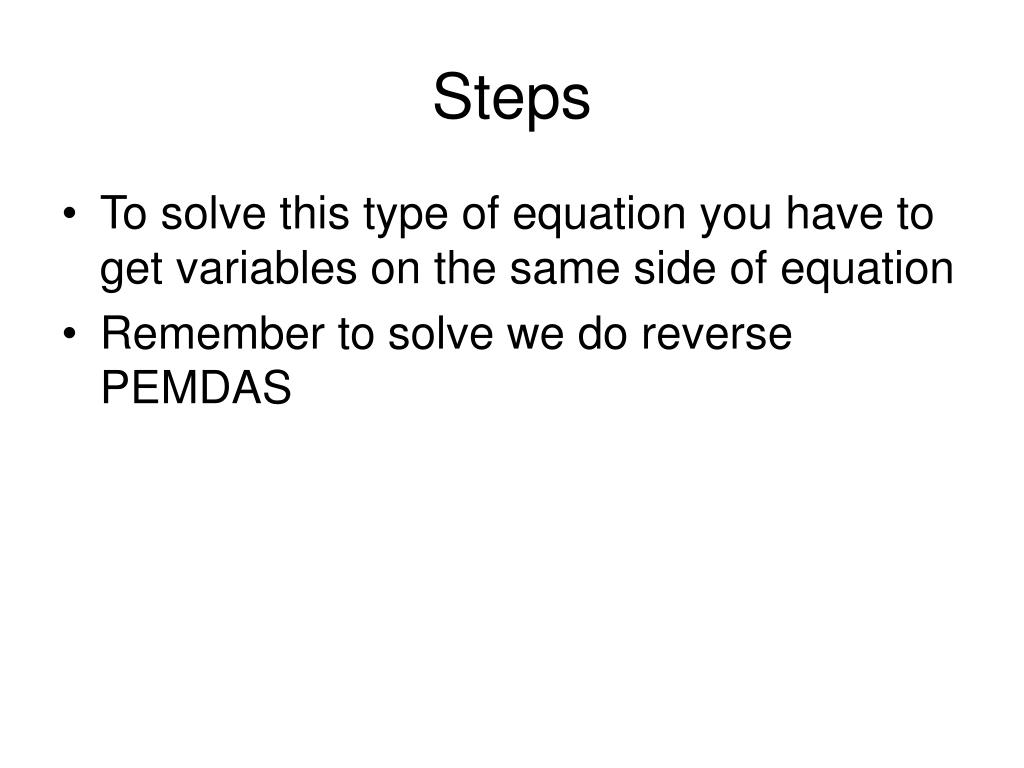 Steps

• To solve this type of equation you have to get variables on the same side of equation
• Remember to solve we do reverse PEMDAS